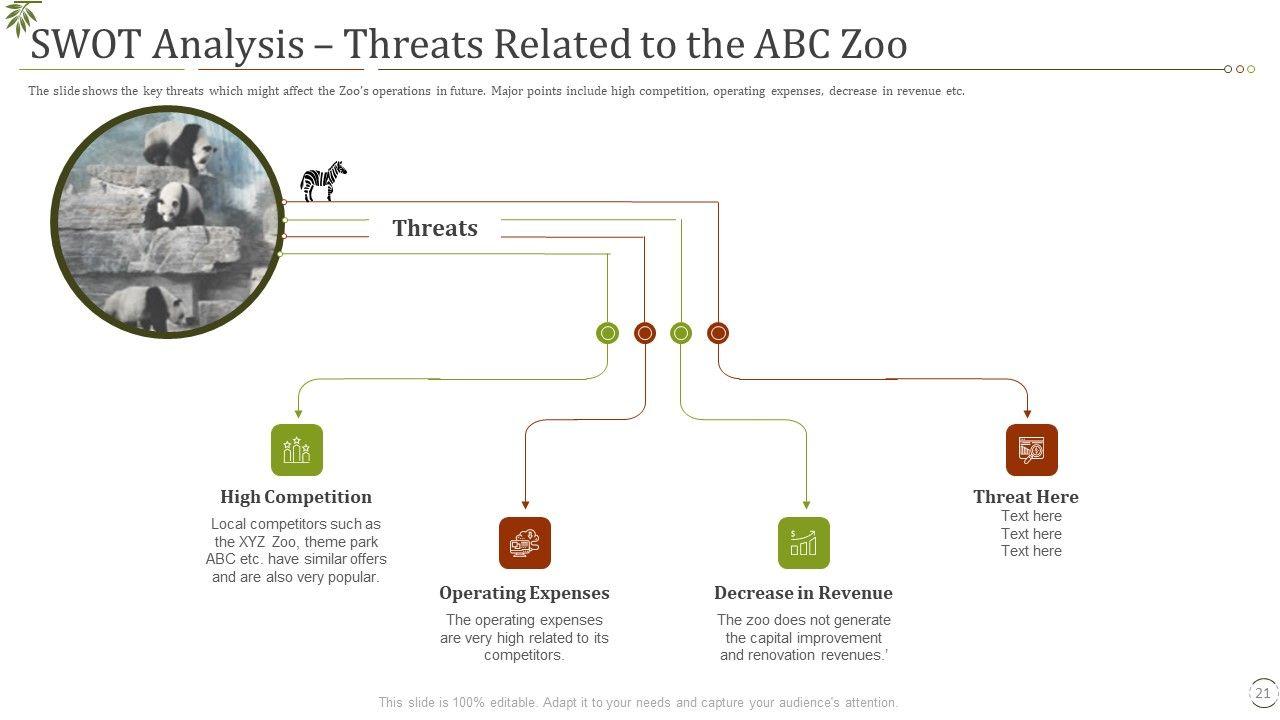 SWOT Analysis – Threats Related to the ABC Zoo

The slide shows the key threats which might affect the Zoo's operations in future. Major points include high competition, operating expenses, decrease in revenue etc.

Threats

High Competition
Local competitors such as the XYZ Zoo, theme park ABC etc. have similar offers and are also very popular.

Operating Expenses
The operating expenses are very high related to its competitors.

Decrease in Revenue
The zoo does not generate the capital improvement and renovation revenues.'

Threat Here
Text here
Text here
Text here

This slide is 100% editable. Adapt it to your needs and capture your audience's attention.

21